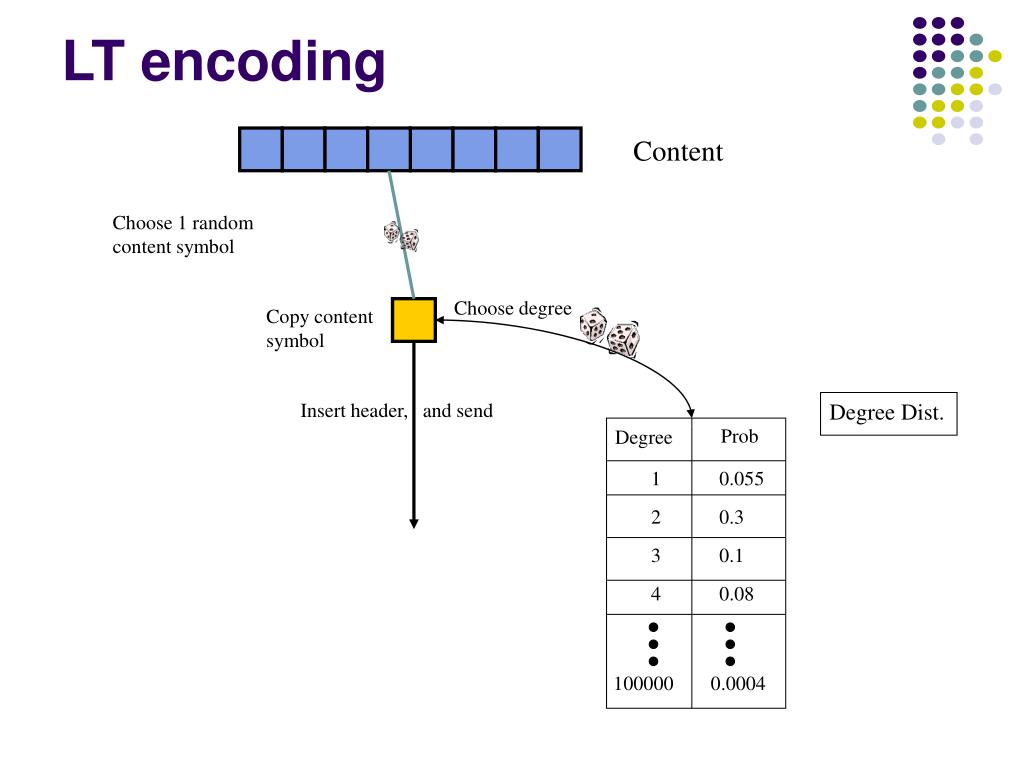 LT encoding

Content

Choose 1 random content symbol

Copy content symbol

Choose degree

Insert header, and send

Degree Dist.

| Degree | Prob |
|---|---|
| 1 | 0.055 |
| 2 | 0.3 |
| 3 | 0.1 |
| 4 | 0.08 |
| ⋮ | ⋮ |
| 100000 | 0.0004 |